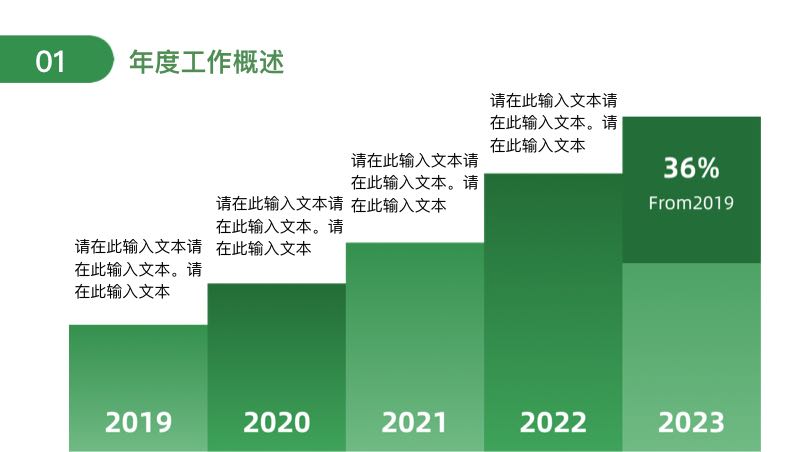 01

年度工作概述

请在此输入文本请在此输入文本。请在此输入文本

请在此输入文本请在此输入文本。请在此输入文本

请在此输入文本请在此输入文本。请在此输入文本

请在此输入文本请在此输入文本。请在此输入文本

36%
From2019

2019

2020

2021

2022

2023